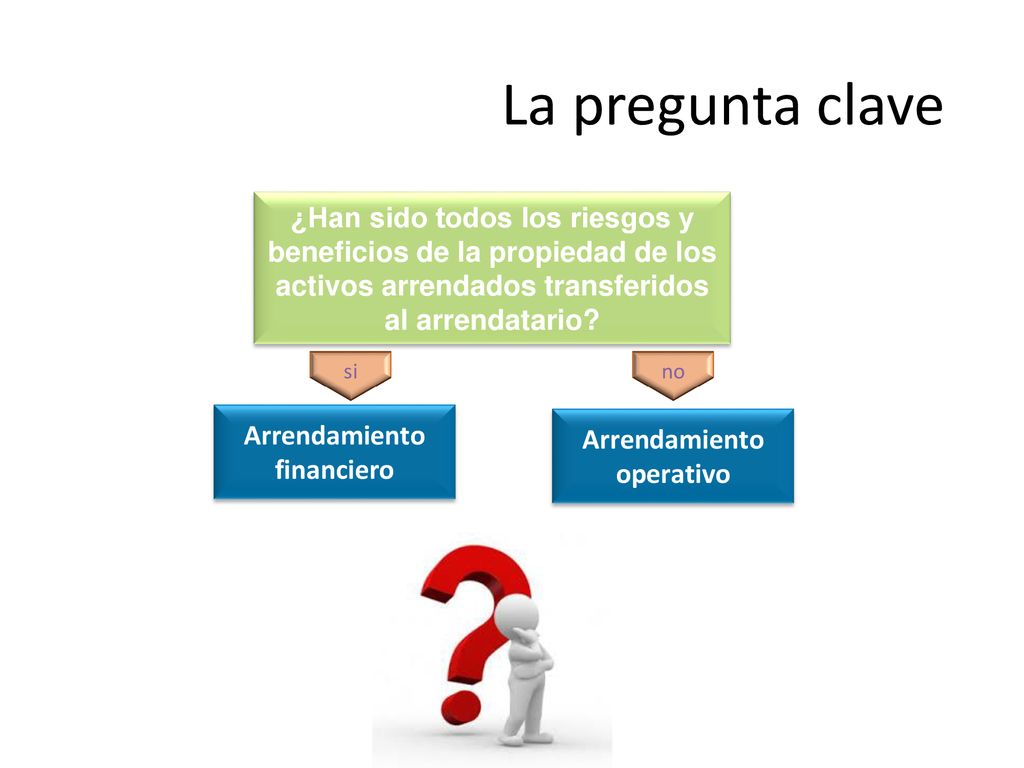 La pregunta clave

¿Han sido todos los riesgos y beneficios de la propiedad de los activos arrendados transferidos al arrendatario?

si

no

Arrendamiento financiero

Arrendamiento operativo